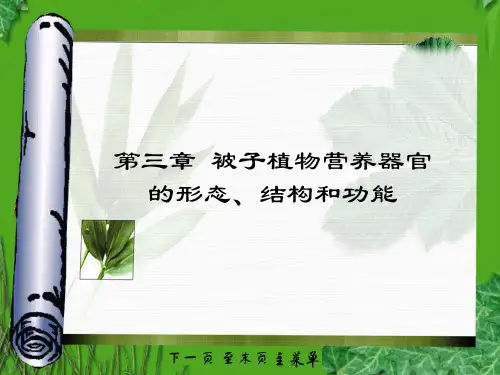 第三章 被子植物营养器官的形态、结构和功能

下一页 至末页 主菜单